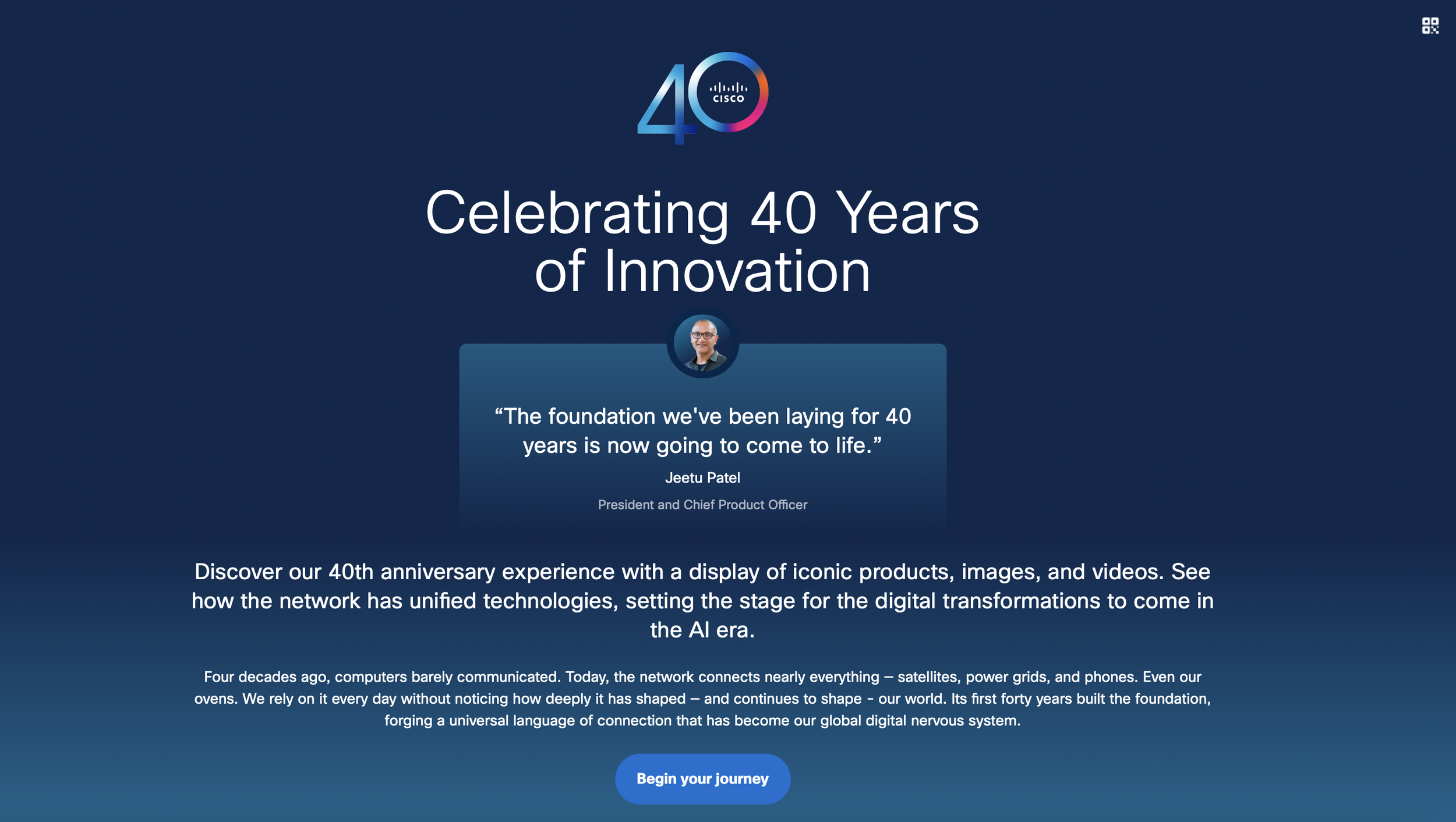 40 CISCO

Celebrating 40 Years of Innovation

“The foundation we've been laying for 40 years is now going to come to life.”

Jeetu Patel

President and Chief Product Officer

Discover our 40th anniversary experience with a display of iconic products, images, and videos. See how the network has unified technologies, setting the stage for the digital transformations to come in the AI era.

Four decades ago, computers barely communicated. Today, the network connects nearly everything – satellites, power grids, and phones. Even our ovens. We rely on it every day without noticing how deeply it has shaped – and continues to shape - our world. Its first forty years built the foundation, forging a universal language of connection that has become our global digital nervous system.

Begin your journey